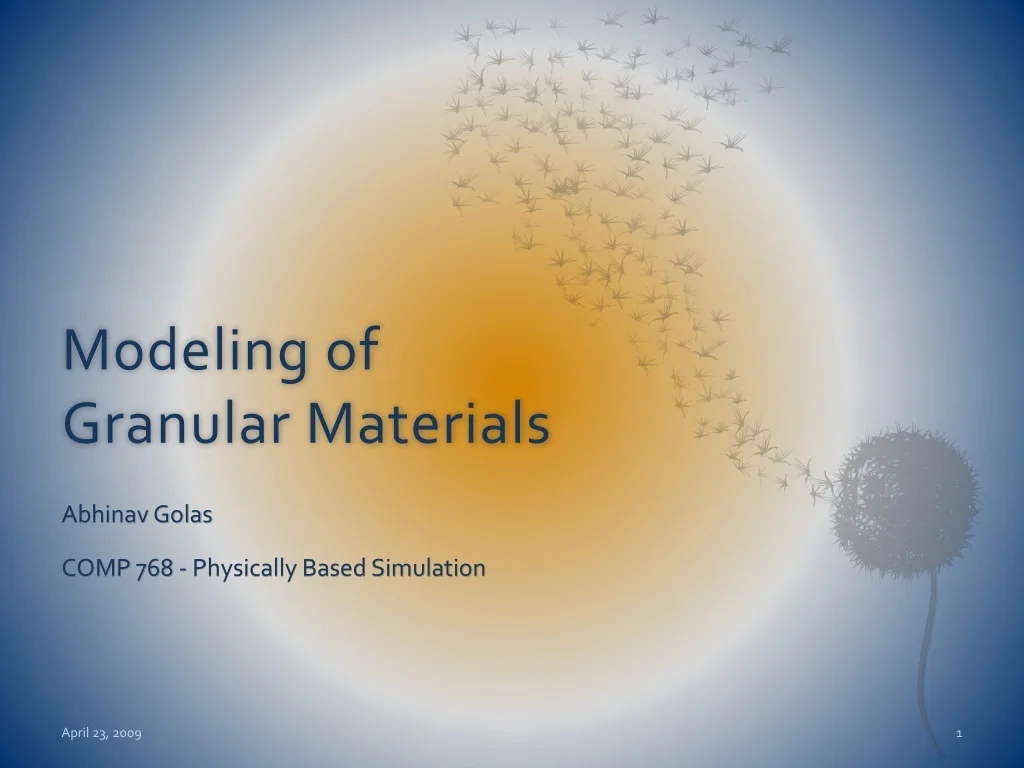 Modeling of
Granular Materials

Abhinav Golas

COMP 768 - Physically Based Simulation

April 23, 2009

1